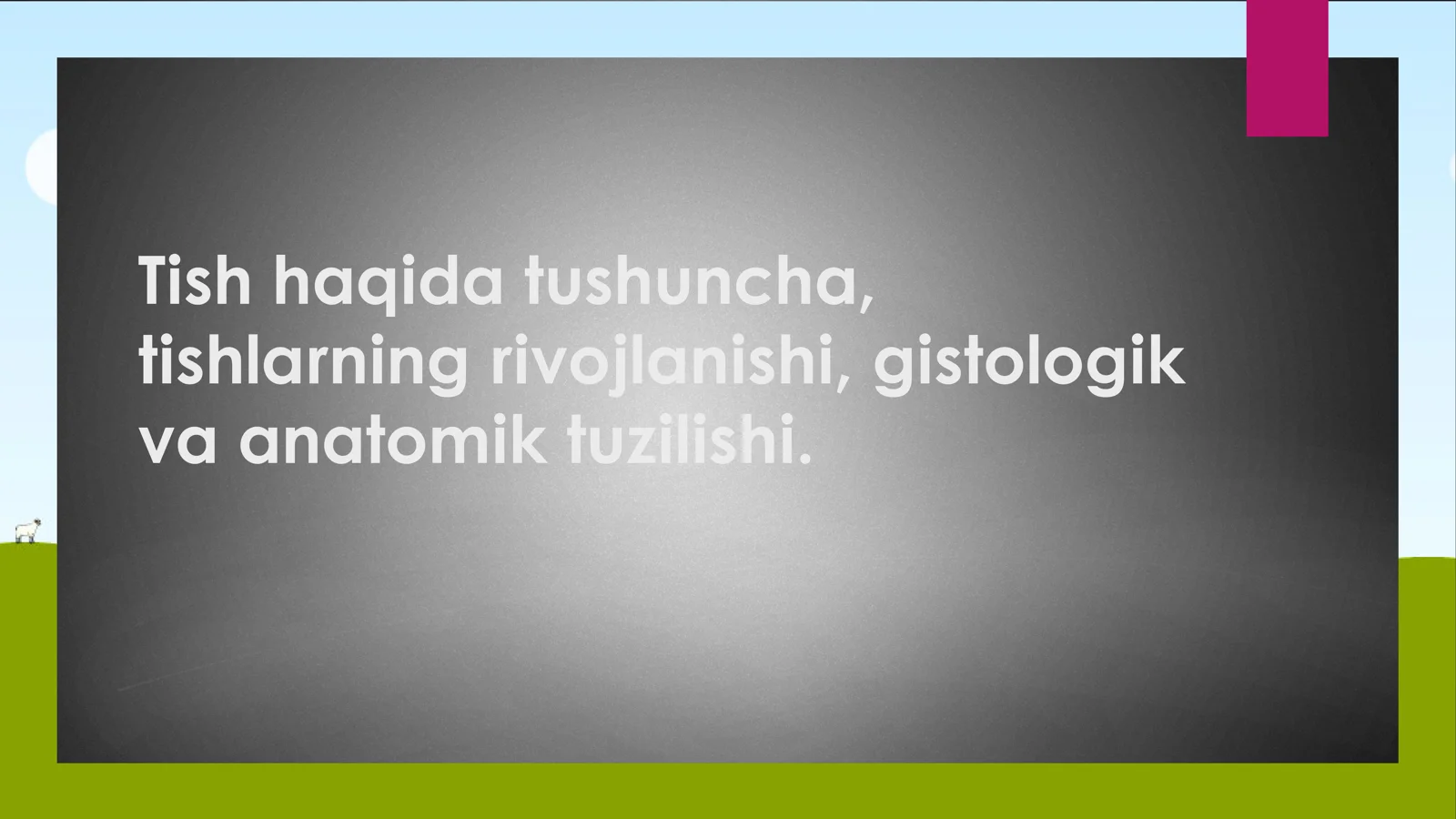 Tish haqida tushuncha, tishlarning rivojlanishi, gistologik va anatomik tuzilishi.